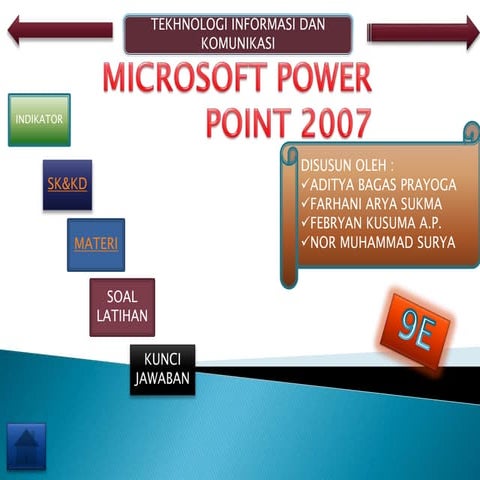 TEKHNOLOGI INFORMASI DAN KOMUNIKASI

MICROSOFT POWER POINT 2007

INDIKATOR

SK&KD

MATERI

SOAL LATIHAN

KUNCI JAWABAN

DISUSUN OLEH :
✓ADITYA BAGAS PRAYOGA
✓FARHANI ARYA SUKMA
✓FEBRYAN KUSUMA A.P.
✓NOR MUHAMMAD SURYA

9E